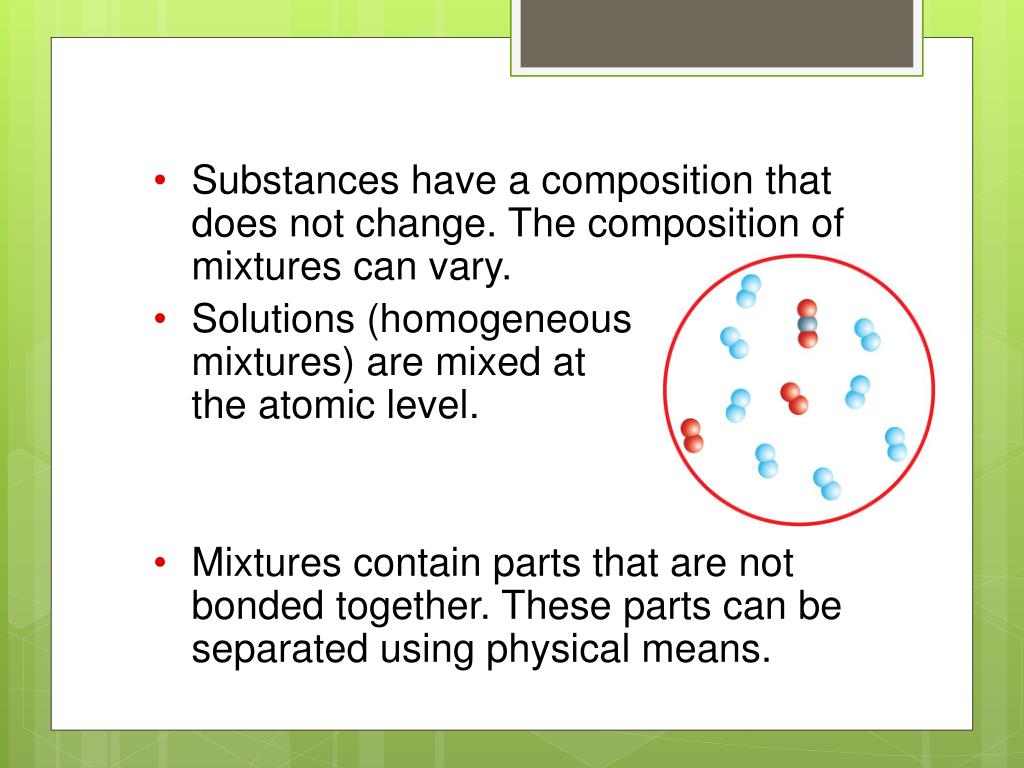 • Substances have a composition that does not change. The composition of mixtures can vary.
• Solutions (homogeneous mixtures) are mixed at the atomic level.

• Mixtures contain parts that are not bonded together. These parts can be separated using physical means.